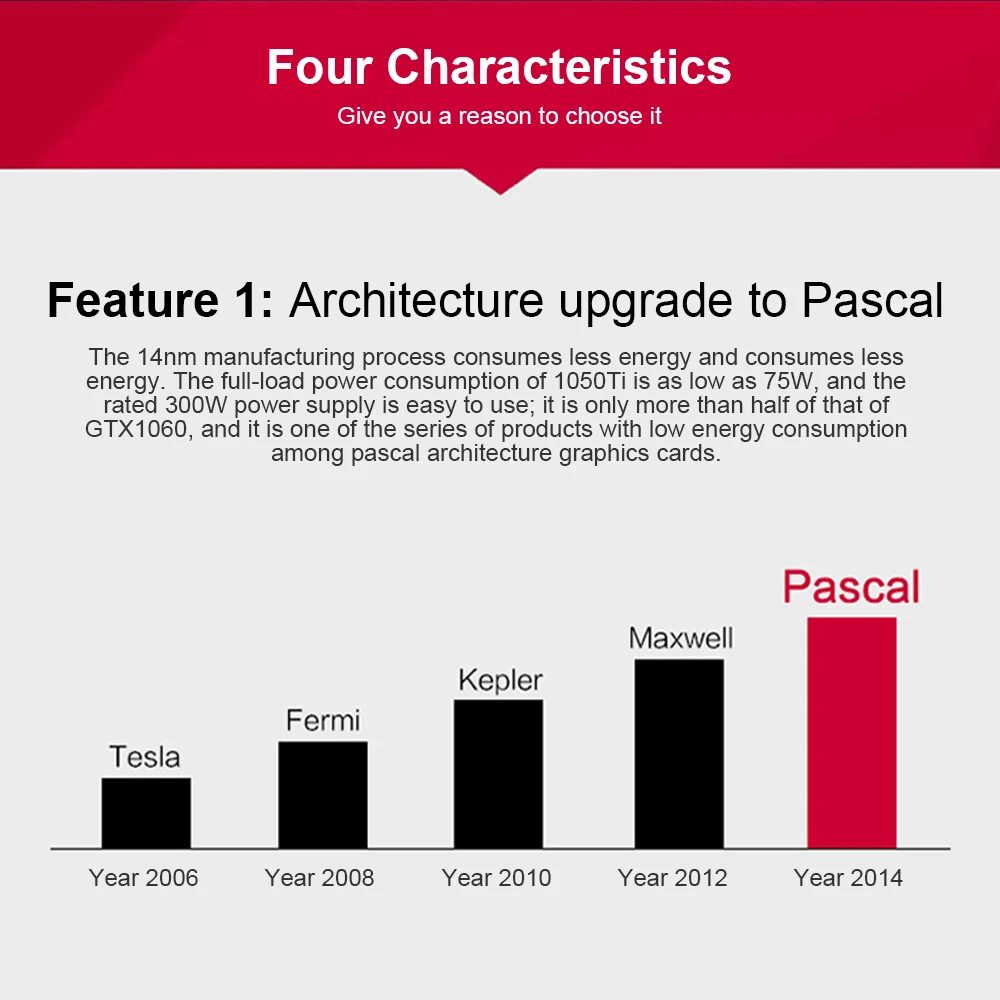 Four Characteristics
Give you a reason to choose it

Feature 1: Architecture upgrade to Pascal

The 14nm manufacturing process consumes less energy and consumes less energy. The full-load power consumption of 1050Ti is as low as 75W, and the rated 300W power supply is easy to use; it is only more than half of that of GTX1060, and it is one of the series of products with low energy consumption among pascal architecture graphics cards.

Tesla
Fermi
Kepler
Maxwell
Pascal

Year 2006
Year 2008
Year 2010
Year 2012
Year 2014